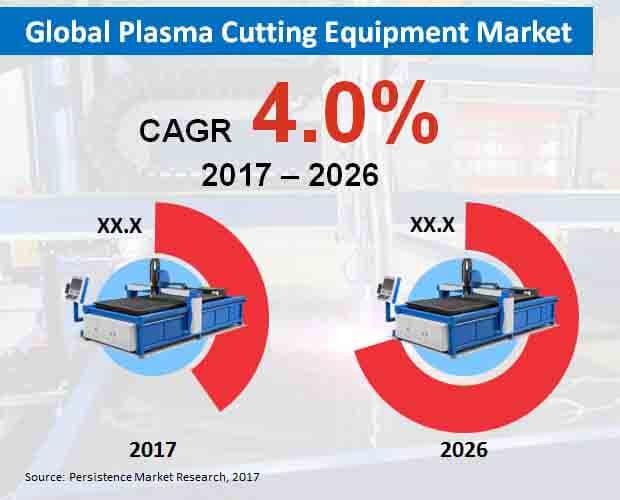 Global Plasma Cutting Equipment Market

CAGR 4.0%
2017 – 2026

XX.X

XX.X

2017

2026

Source: Persistence Market Research, 2017